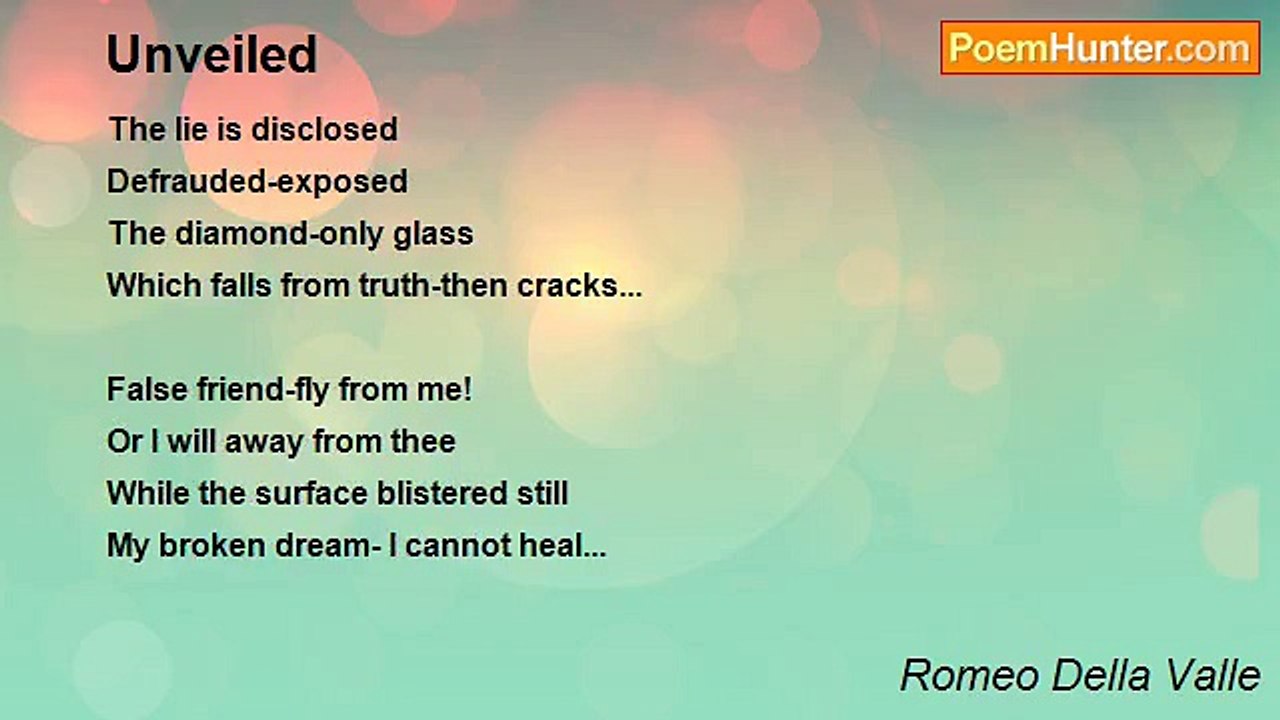 Unveiled

PoemHunter.com

The lie is disclosed
Defrauded-exposed
The diamond-only glass
Which falls from truth-then cracks...

False friend-fly from me!
Or I will away from thee
While the surface blistered still
My broken dream- I cannot heal...

Romeo Della Valle